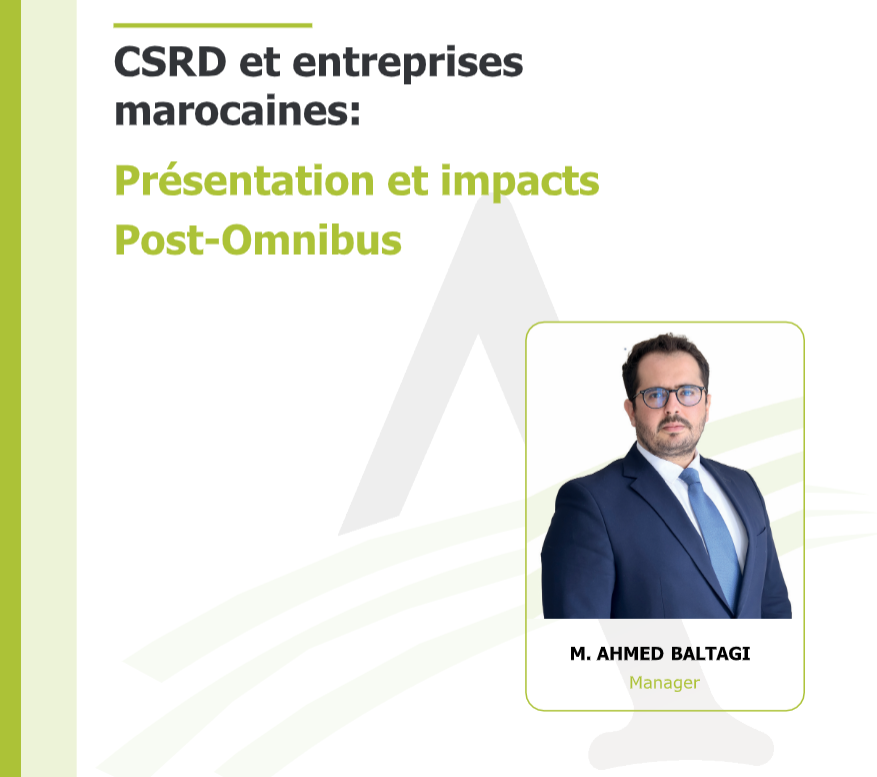 CSRD et entreprises marocaines:

Présentation et impacts Post-Omnibus

M. AHMED BALTAGI
Manager